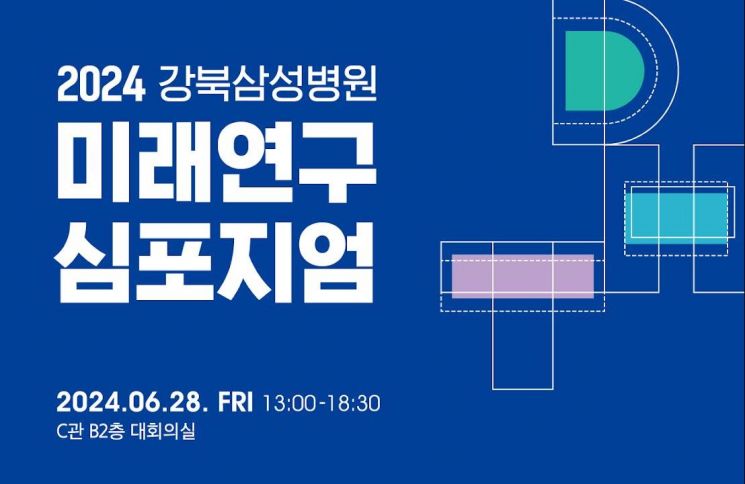 2024 강북삼성병원

미래연구
심포지엄

2024.06.28. FRI 13:00-18:30
C관 B2층 대회의실